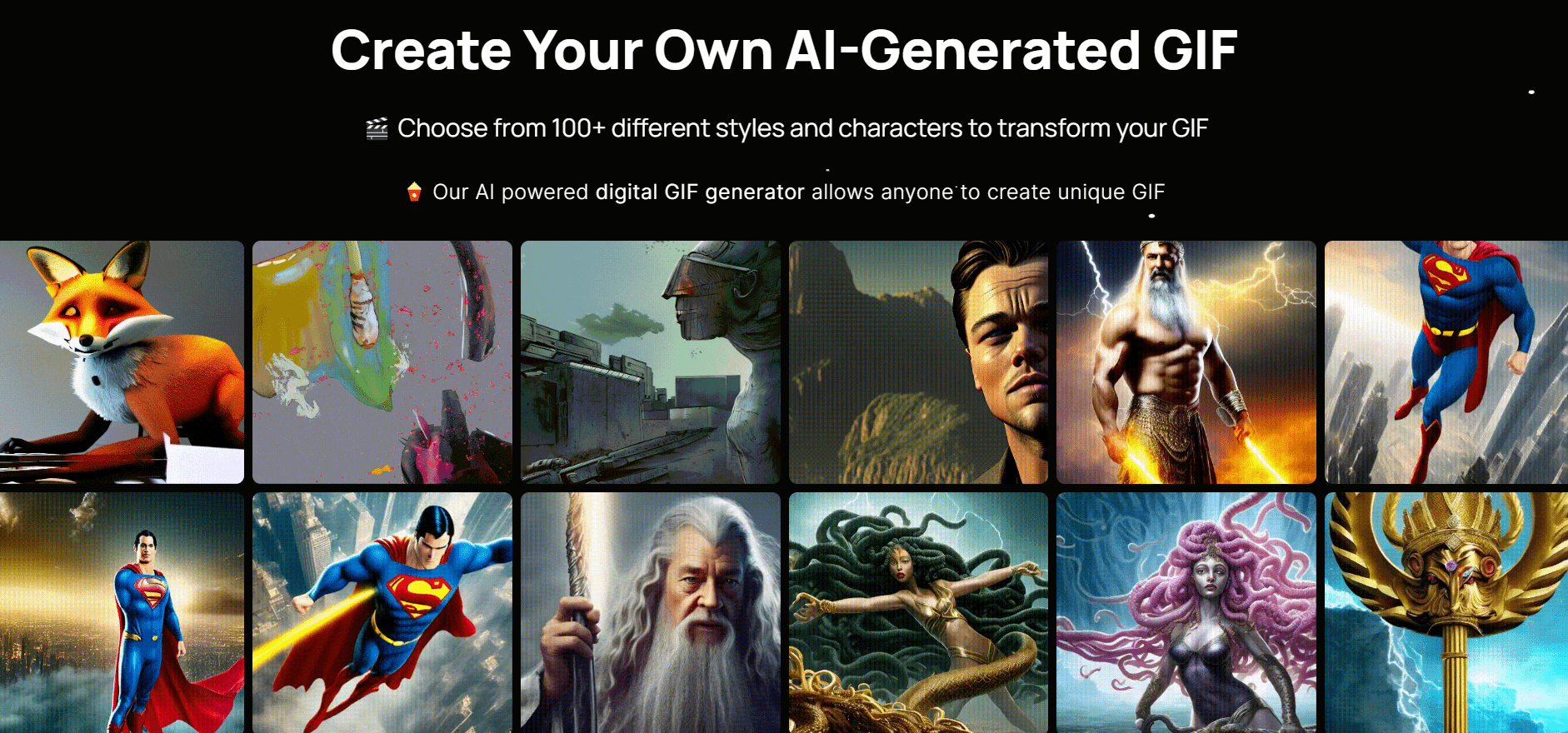 Create Your Own AI-Generated GIF

🎬 Choose from 100+ different styles and characters to transform your GIF

🍿 Our AI powered digital GIF generator allows anyone to create unique GIF